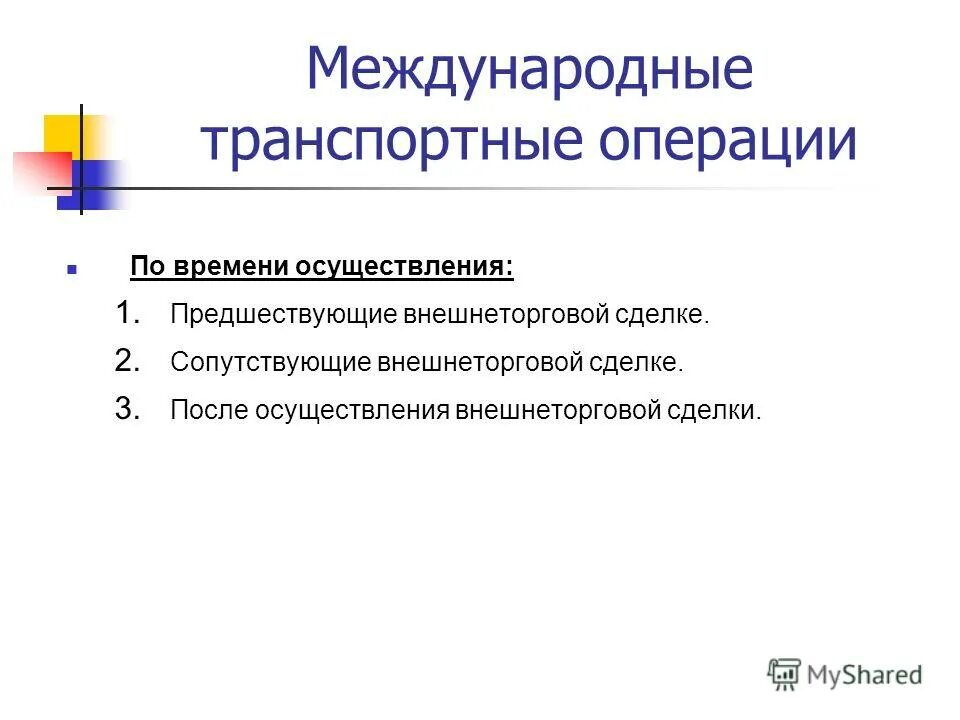 Международные транспортные операции

По времени осуществления:

1. Предшествующие внешнеторговой сделке.
2. Сопутствующие внешнеторговой сделке.
3. После осуществления внешнеторговой сделки.

MyShared